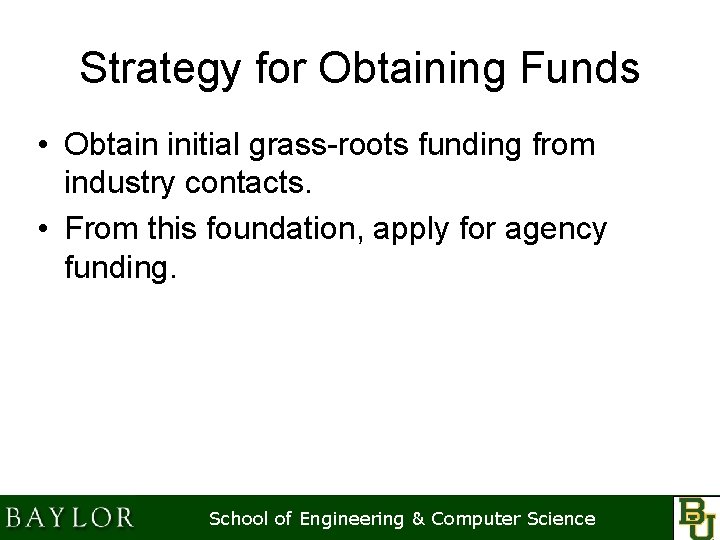 Strategy for Obtaining Funds

• Obtain initial grass-roots funding from industry contacts.

• From this foundation, apply for agency funding.

BAYLOR School of Engineering & Computer Science BU